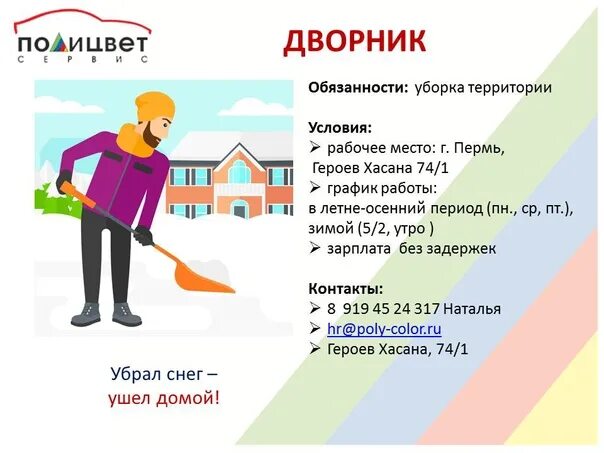 ПОЛИЦВЕТ
СЕРВИС

ДВОРНИК

Обязанности: уборка территории

Условия:
➢ рабочее место: г. Пермь, Героев Хасана 74/1
➢ график работы: в летне-осенний период (пн., ср, пт.), зимой (5/2, утро )
➢ зарплата без задержек

Контакты:
➢ 8 919 45 24 317 Наталья
➢ hr@poly-color.ru
➢ Героев Хасана, 74/1

Убрал снег –
ушел домой!